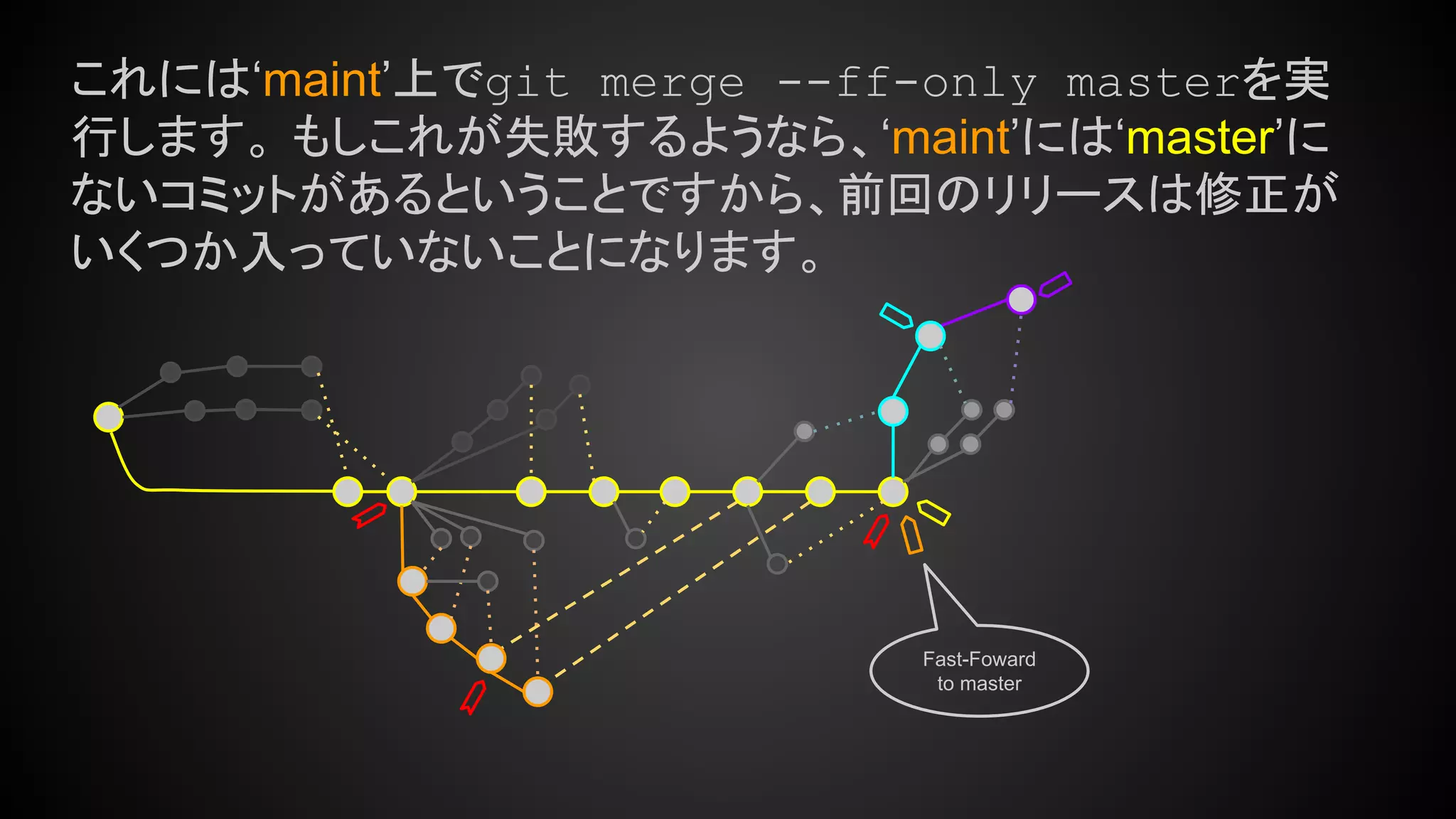 これには‘maint’上でgit merge --ff-only masterを実行します。もしこれが失敗するようなら、‘maint’には‘master’にないコミットがあるということですから、前回のリリースは修正がいくつか入っていないことになります。

Fast-Foward to master